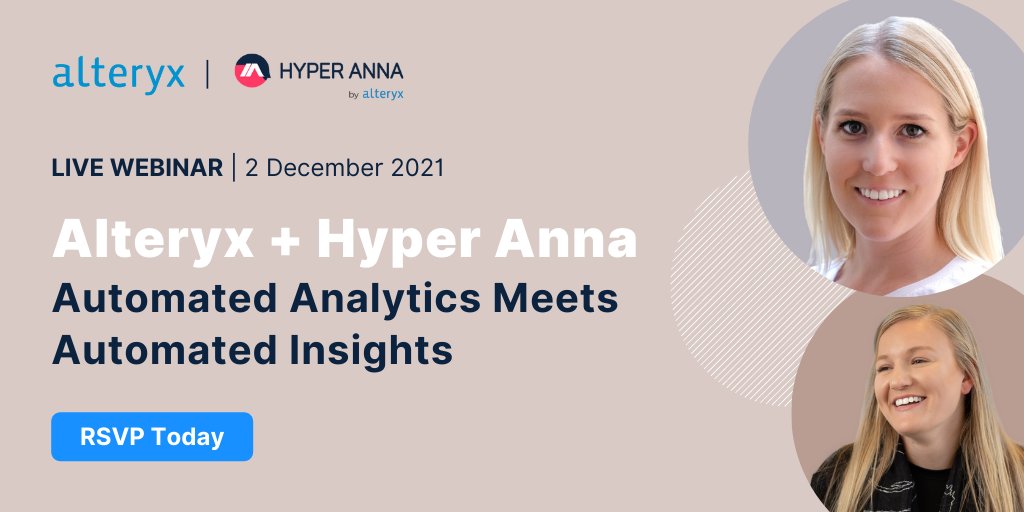 alteryx | HYPER ANNA by alteryx

LIVE WEBINAR | 2 December 2021

Alteryx + Hyper Anna

Automated Analytics Meets Automated Insights

RSVP Today